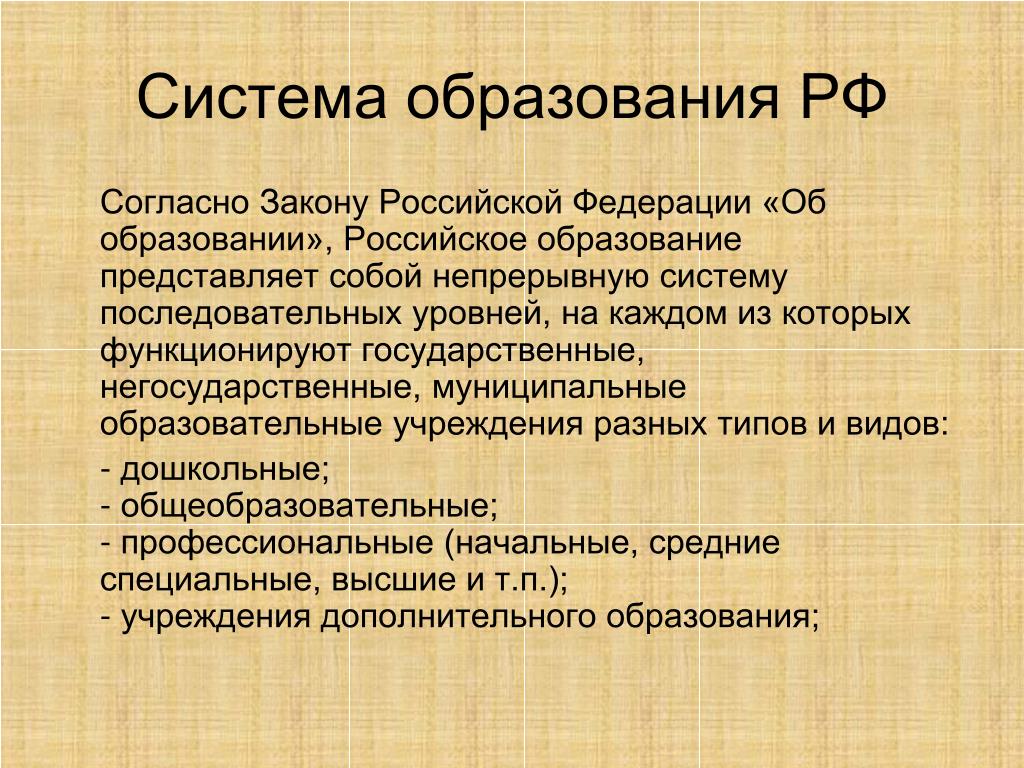 Система образования РФ

Согласно Закону Российской Федерации «Об образовании», Российское образование представляет собой непрерывную систему последовательных уровней, на каждом из которых функционируют государственные, негосударственные, муниципальные образовательные учреждения разных типов и видов:

- дошкольные;
- общеобразовательные;
- профессиональные (начальные, средние специальные, высшие и т.п.);
- учреждения дополнительного образования;